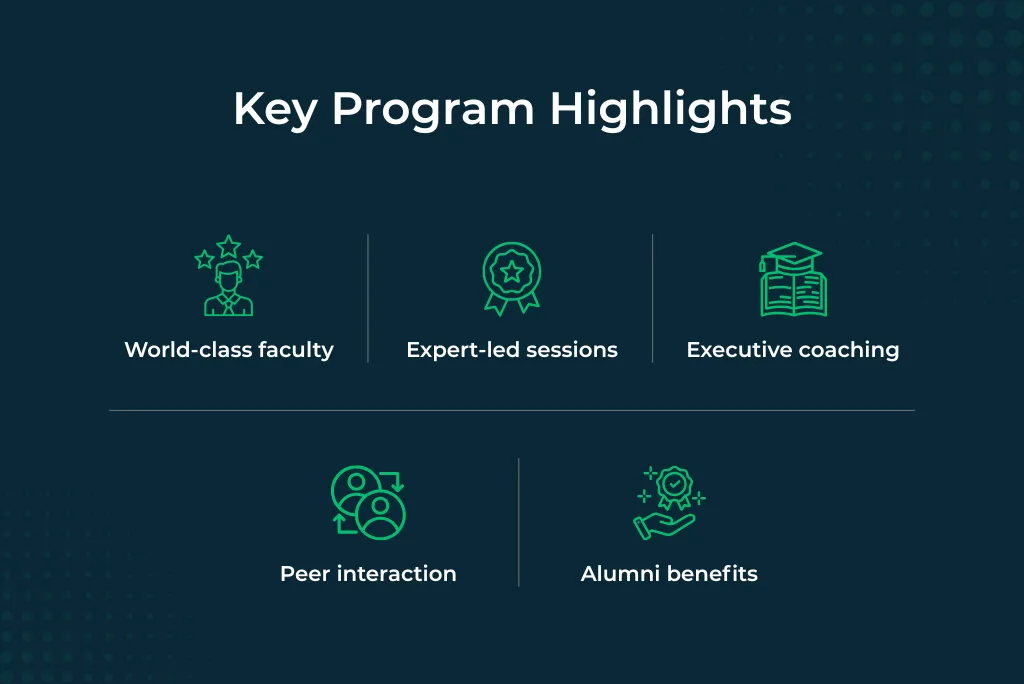 Key Program Highlights

World-class faculty

Expert-led sessions

Executive coaching

Peer interaction

Alumni benefits